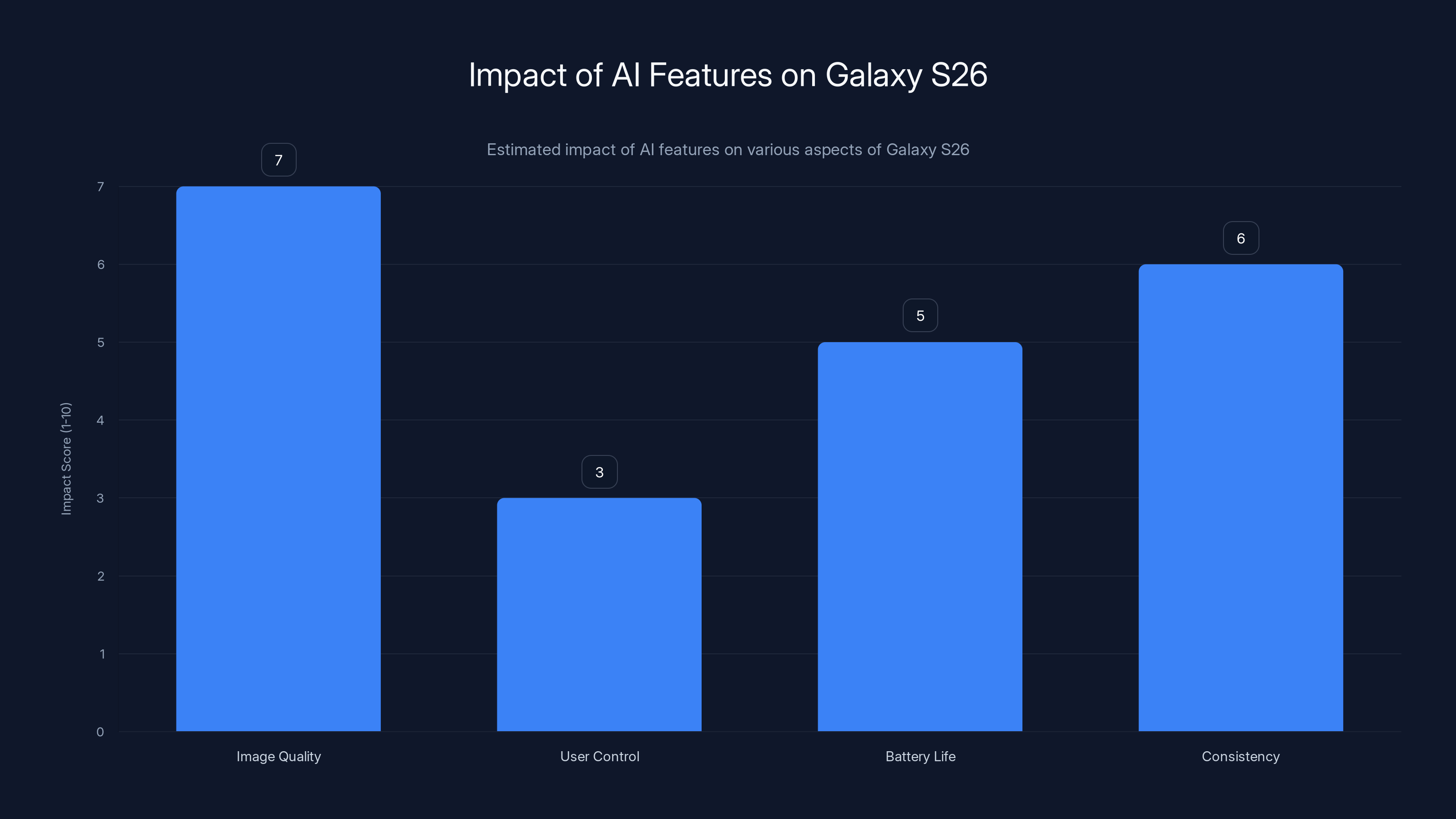 Impact of AI Features on Galaxy S26

Estimated impact of AI features on various aspects of Galaxy S26

Impact Score (1-10)

7
6
5
4
3
2
1
0

7
3
5
6

Image Quality
User Control
Battery Life
Consistency